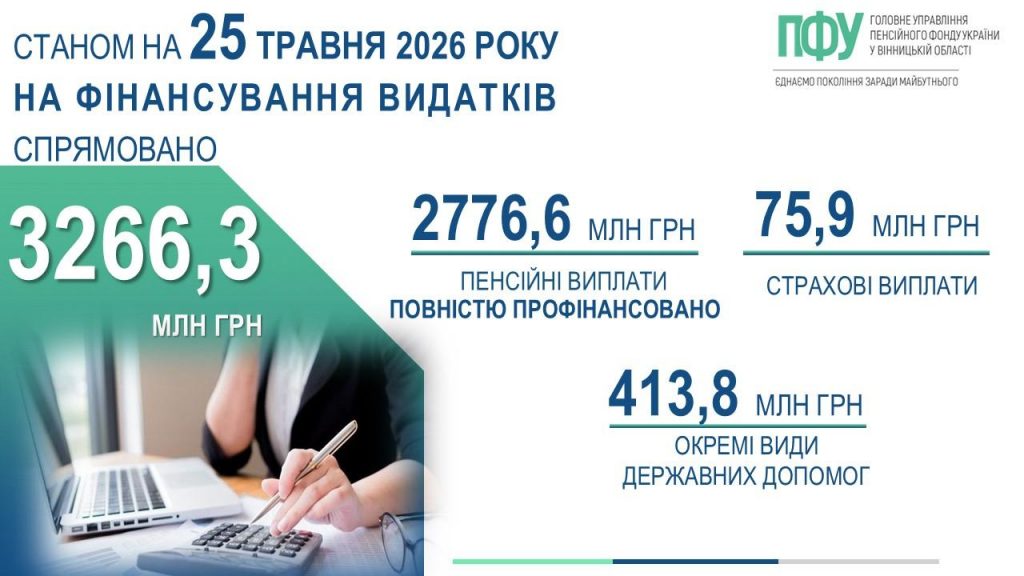 СТАНОМ НА 25 ТРАВНЯ 2026 РОКУ
НА ФІНАНСУВАННЯ ВИДАТКІВ
СПРЯМОВАНО

ПФУ ГОЛОВНЕ УПРАВЛІННЯ ПЕНСІЙНОГО ФОНДУ УКРАЇНИ У ВІННИЦЬКІЙ ОБЛАСТІ
ЄДНАЄМО ПОКОЛІННЯ ЗАРАДИ МАЙБУТНЬОГО

3266,3
МЛН ГРН

2776,6 МЛН ГРН
ПЕНСІЙНІ ВИПЛАТИ
ПОВНІСТЮ ПРОФІНАНСОВАНО

75,9 МЛН ГРН
СТРАХОВІ ВИПЛАТИ

413,8 МЛН ГРН
ОКРЕМІ ВИДИ
ДЕРЖАВНИХ ДОПОМОГ